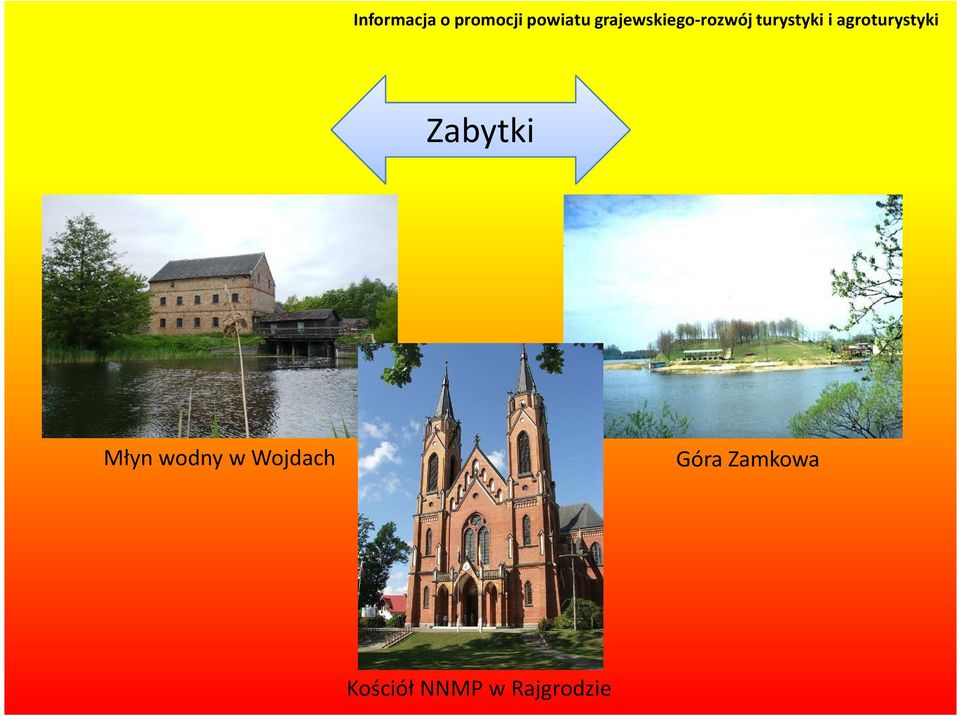 Informacja o promocji powiatu grajewskiego-rozwój turystyki i agroturystyki

Zabytki

Młyn wodny w Wojdach

Góra Zamkowa

Kościół NNMP w Rajgrodzie